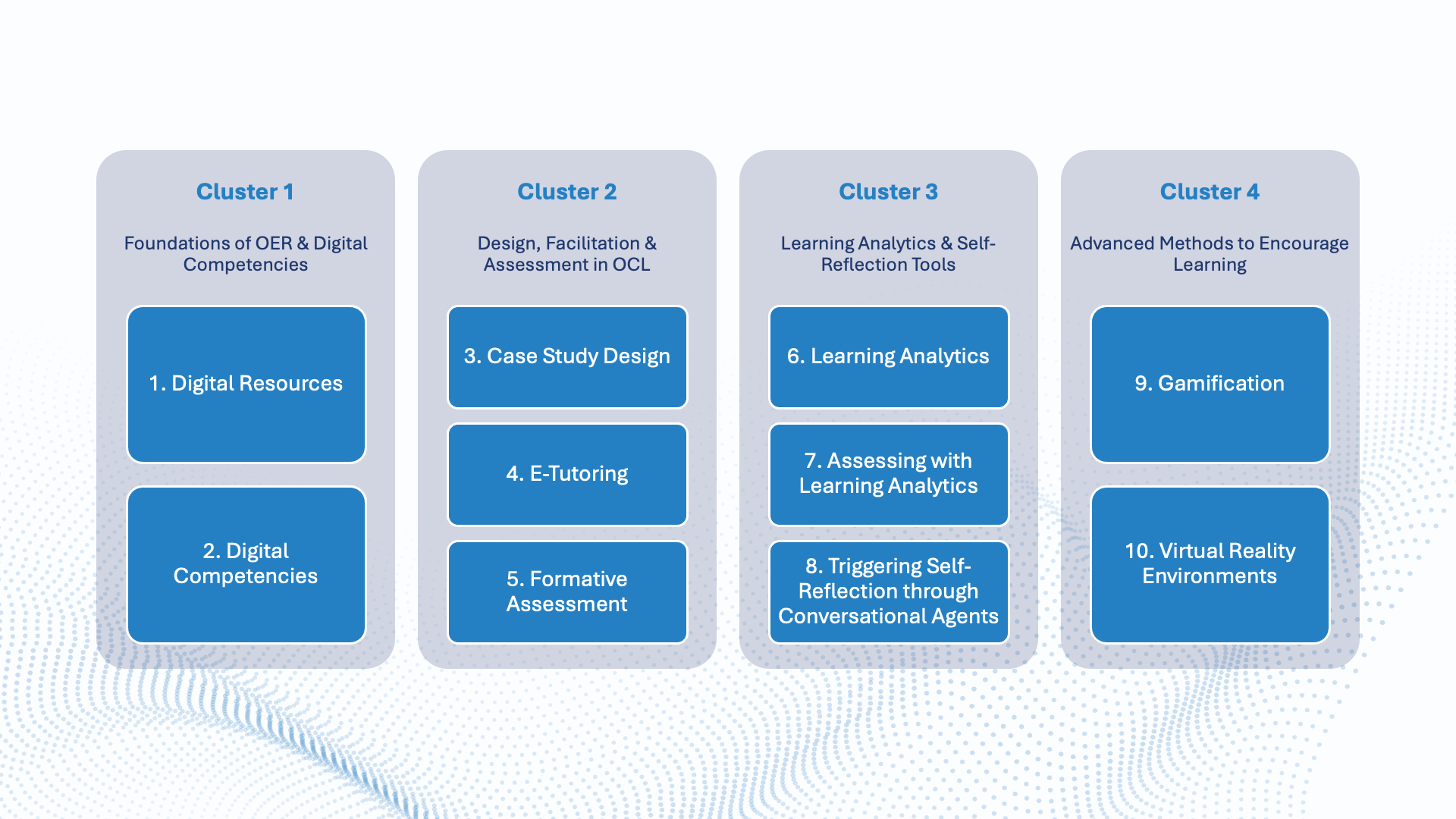 Cluster 1

Foundations of OER & Digital Competencies

1. Digital Resources

2. Digital Competencies

Cluster 2

Design, Facilitation & Assessment in OCL

3. Case Study Design

4. E-Tutoring

5. Formative Assessment

Cluster 3

Learning Analytics & Self-Reflection Tools

6. Learning Analytics

7. Assessing with Learning Analytics

8. Triggering Self-Reflection through Conversational Agents

Cluster 4

Advanced Methods to Encourage Learning

9. Gamification

10. Virtual Reality Environments